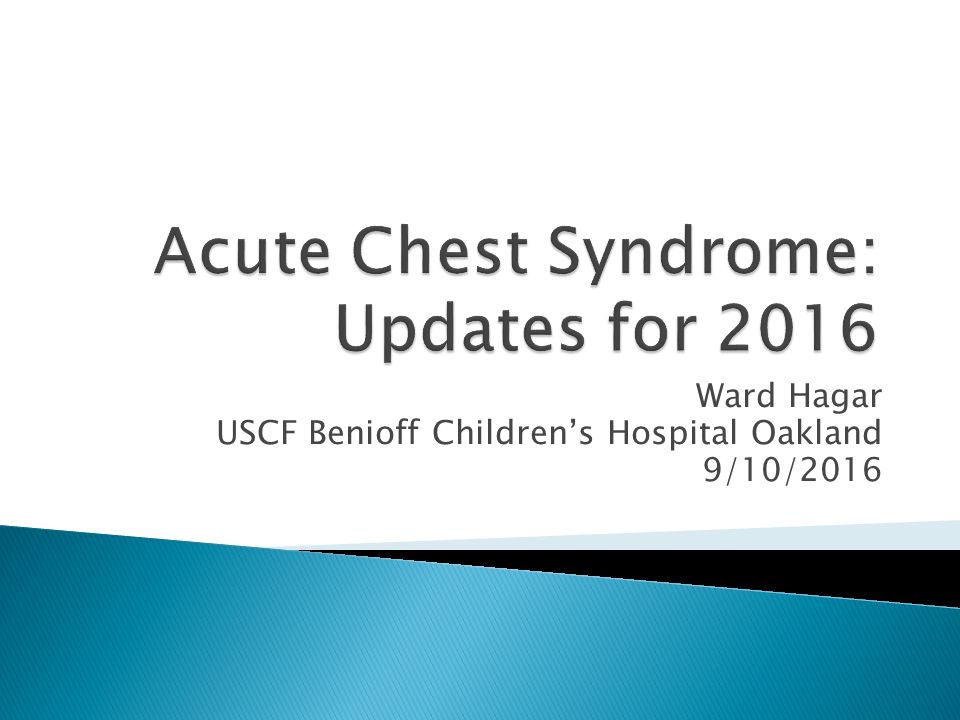 Acute Chest Syndrome: Updates for 2016

Ward Hagar
USCF Benioff Children's Hospital Oakland
9/10/2016